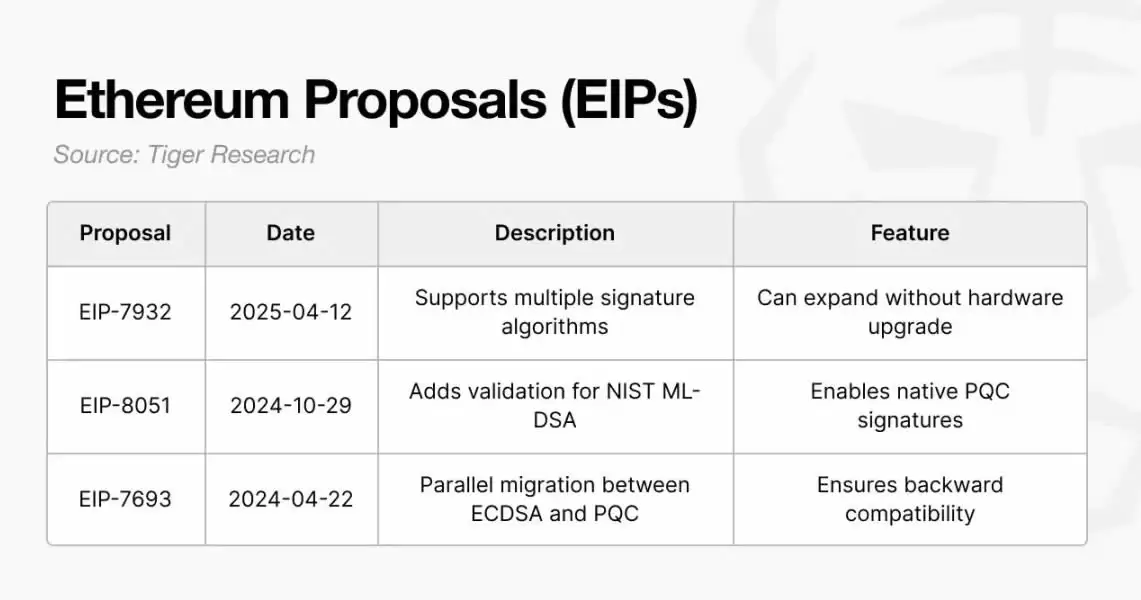 Ethereum Proposals (EIPs)

Source: Tiger Research

| Proposal | Date | Description | Feature |
|---|---|---|---|
| EIP-7932 | 2025-04-12 | Supports multiple signature algorithms | Can expand without hardware upgrade |
| EIP-8051 | 2024-10-29 | Adds validation for NIST ML-DSA | Enables native PQC signatures |
| EIP-7693 | 2024-04-22 | Parallel migration between ECDSA and PQC | Ensures backward compatibility |